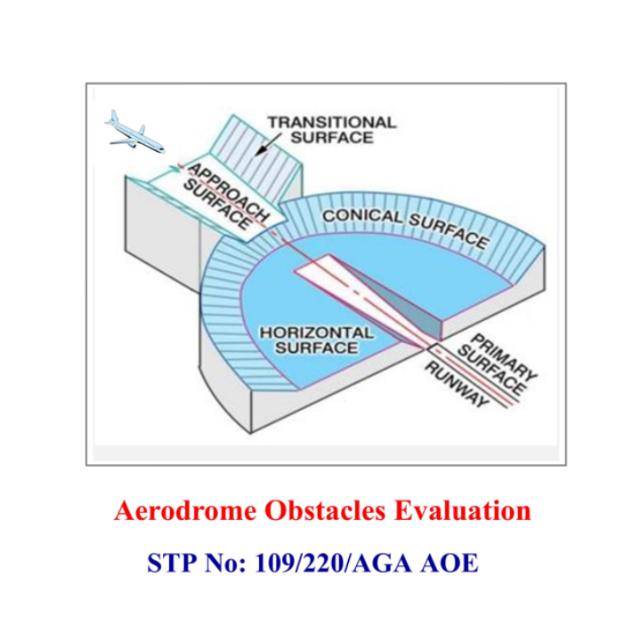 TRANSITIONAL SURFACE

APPROACH SURFACE

CONICAL SURFACE

HORIZONTAL SURFACE

PRIMARY SURFACE

RUNWAY

Aerodrome Obstacles Evaluation

STP No: 109/220/AGA AOE